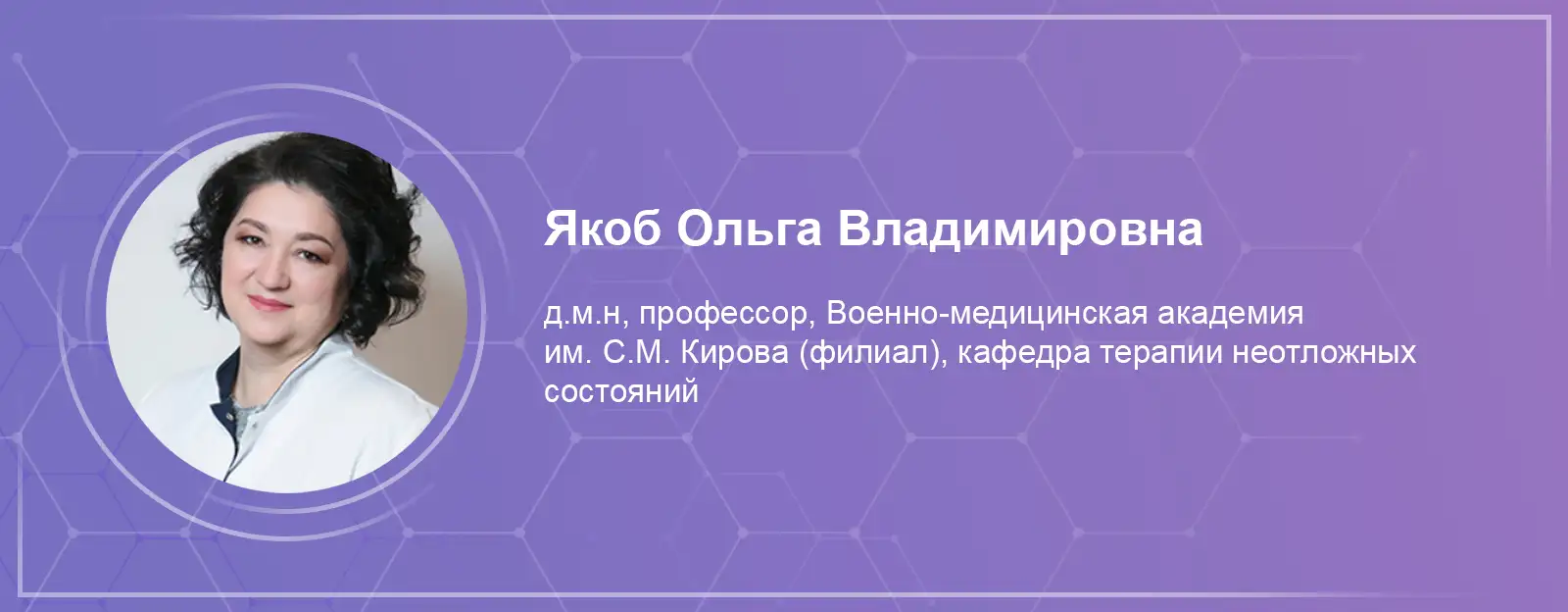 Якоб Ольга Владимировна

д.м.н, профессор, Военно-медицинская академия им. С.М. Кирова (филиал), кафедра терапии неотложных состояний